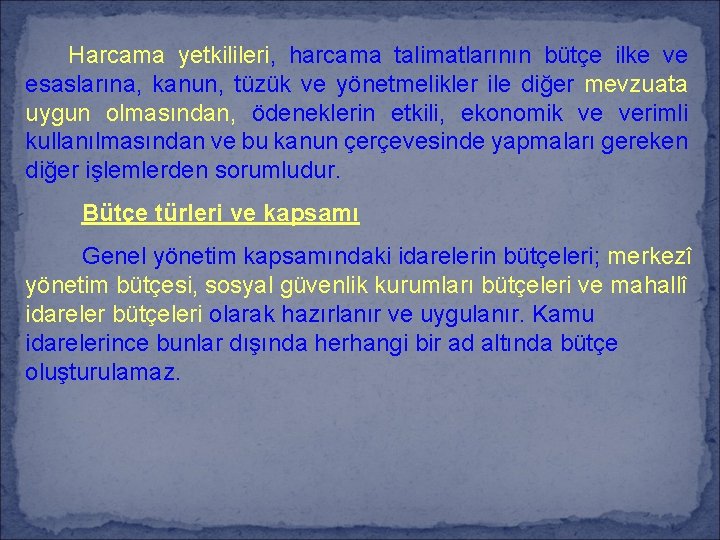 Harcama yetkilileri, harcama talimatlarının bütçe ilke ve esaslarına, kanun, tüzük ve yönetmelikler ile diğer mevzuata uygun olmasından, ödeneklerin etkili, ekonomik ve verimli kullanılmasından ve bu kanun çerçevesinde yapmaları gereken diğer işlemlerden sorumludur.

Bütçe türleri ve kapsamı

Genel yönetim kapsamındaki idarelerin bütçeleri; merkezî yönetim bütçesi, sosyal güvenlik kurumları bütçeleri ve mahallî idareler bütçeleri olarak hazırlanır ve uygulanır. Kamu idarelerince bunlar dışında herhangi bir ad altında bütçe oluşturulamaz.